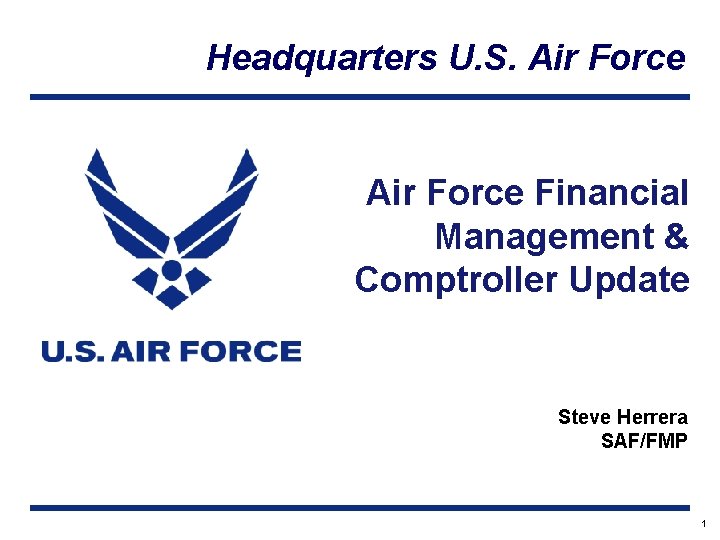 Headquarters U.S. Air Force

U.S. AIR FORCE

Air Force Financial Management & Comptroller Update

Steve Herrera
SAF/FMP

1